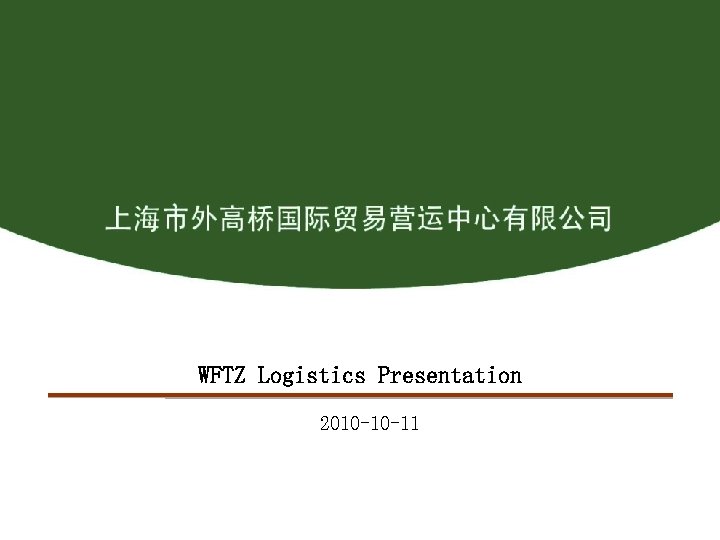 上海市外高桥国际贸易营运中心有限公司

WFTZ Logistics Presentation

2010-10-11